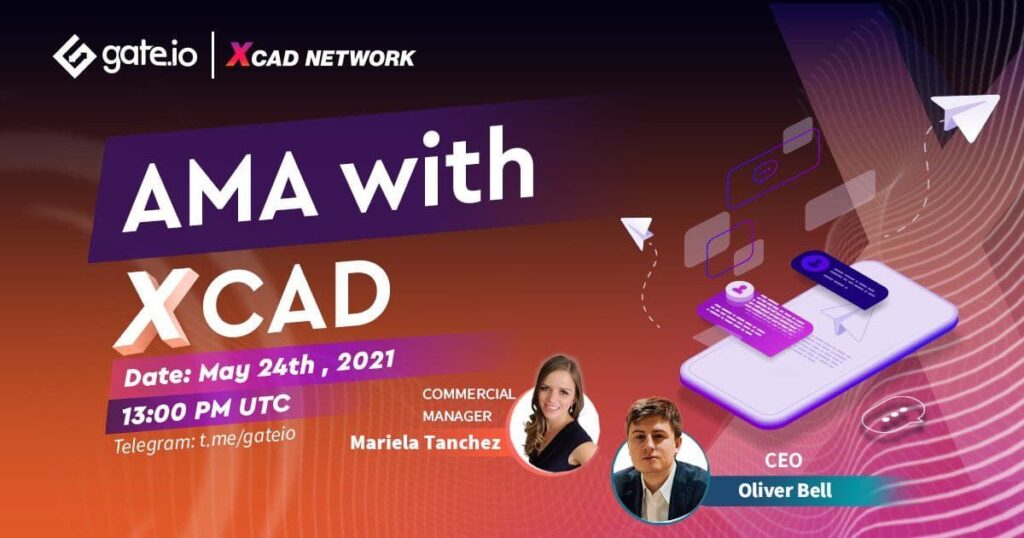 gate.io | XCAD NETWORK

AMA with XCAD

Date: May 24th , 2021

13:00 PM UTC

Telegram: t.me/gateio

COMMERCIAL MANAGER
Mariela Tanchez

CEO
Oliver Bell